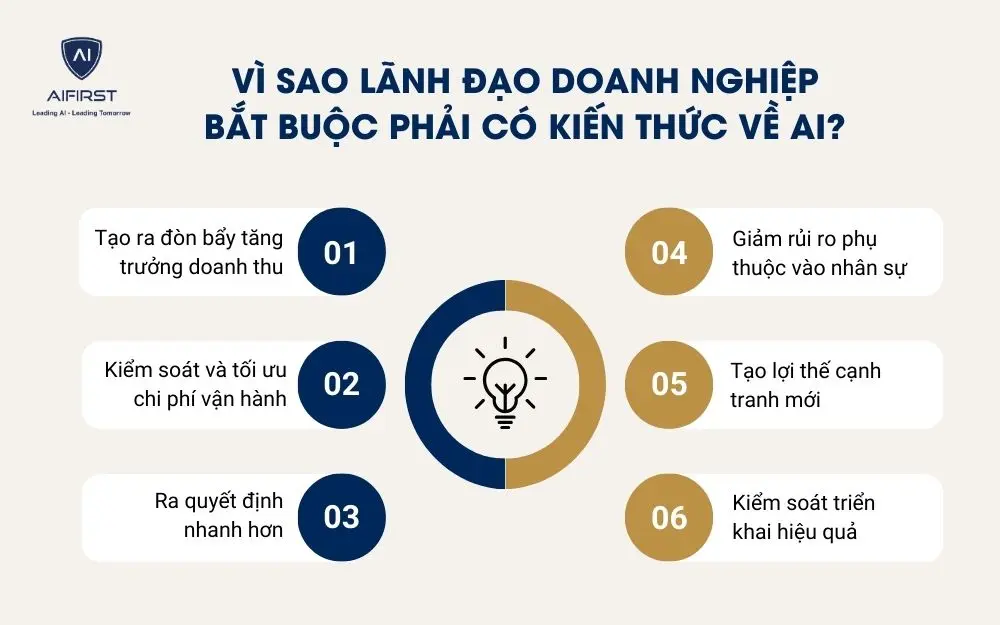 AI
AIFIRST
Leading AI - Leading Tomorrow

VÌ SAO LÃNH ĐẠO DOANH NGHIỆP BẮT BUỘC PHẢI CÓ KIẾN THỨC VỀ AI?

Tạo ra đòn bẩy tăng trưởng doanh thu
01

Kiểm soát và tối ưu chi phí vận hành
02

Ra quyết định nhanh hơn
03

04
Giảm rủi ro phụ thuộc vào nhân sự

05
Tạo lợi thế cạnh tranh mới

06
Kiểm soát triển khai hiệu quả